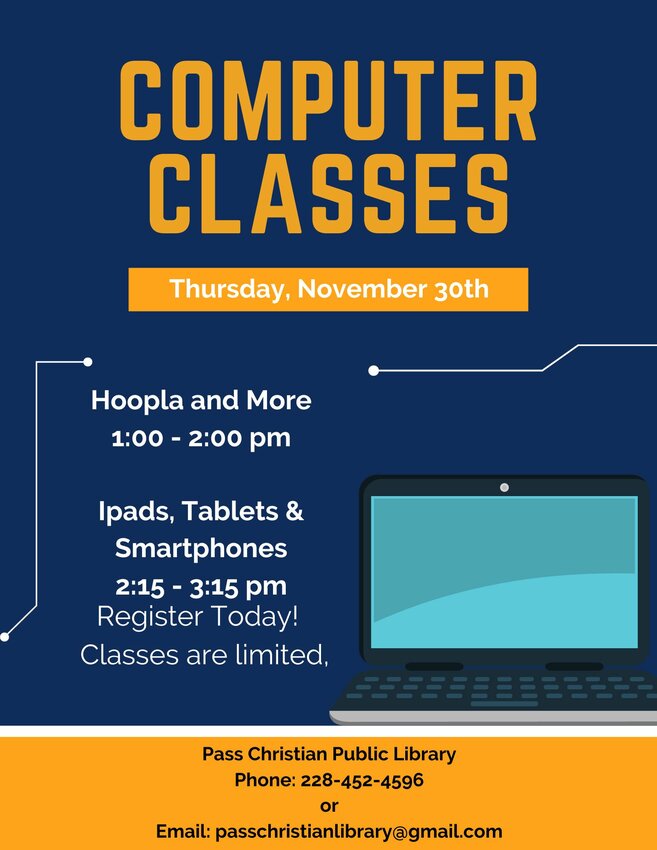 COMPUTER CLASSES

Thursday, November 30th

Hoopla and More
1:00 - 2:00 pm

Ipads, Tablets & Smartphones
2:15 - 3:15 pm
Register Today!
Classes are limited,

Pass Christian Public Library
Phone: 228-452-4596
or
Email: passchristianlibrary@gmail.com